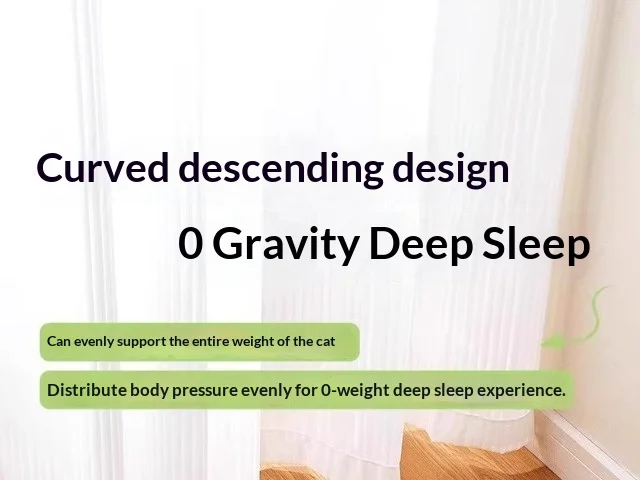 Curved descending design

0 Gravity Deep Sleep

Can evenly support the entire weight of the cat

Distribute body pressure evenly for 0-weight deep sleep experience.